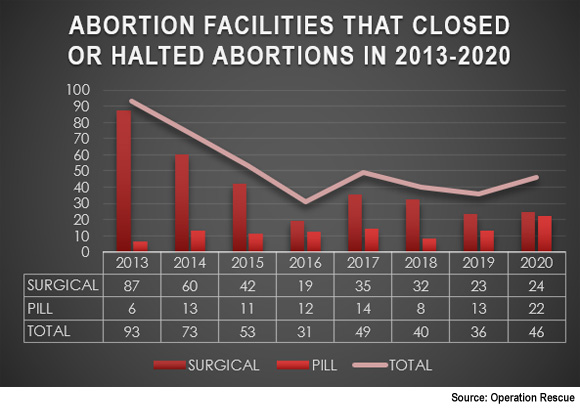 ABORTION FACILITIES THAT CLOSED OR HALTED ABORTIONS IN 2013-2020

100
90
80
70
60
50
40
30
20
10
0

| | 2013 | 2014 | 2015 | 2016 | 2017 | 2018 | 2019 | 2020 |
|---|---|---|---|---|---|---|---|---|
| SURGICAL | 87 | 60 | 42 | 19 | 35 | 32 | 23 | 24 |
| PILL | 6 | 13 | 11 | 12 | 14 | 8 | 13 | 22 |
| TOTAL | 93 | 73 | 53 | 31 | 49 | 40 | 36 | 46 |

SURGICAL PILL TOTAL

Source: Operation Rescue